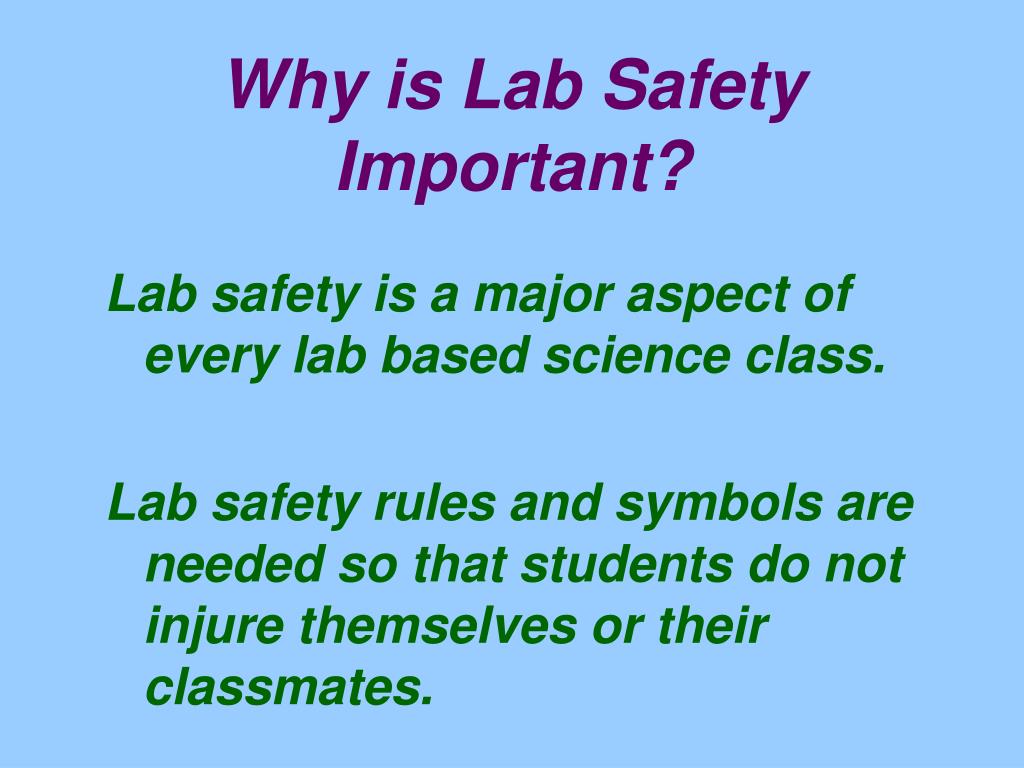 Why is Lab Safety Important?

Lab safety is a major aspect of every lab based science class.

Lab safety rules and symbols are needed so that students do not injure themselves or their classmates.